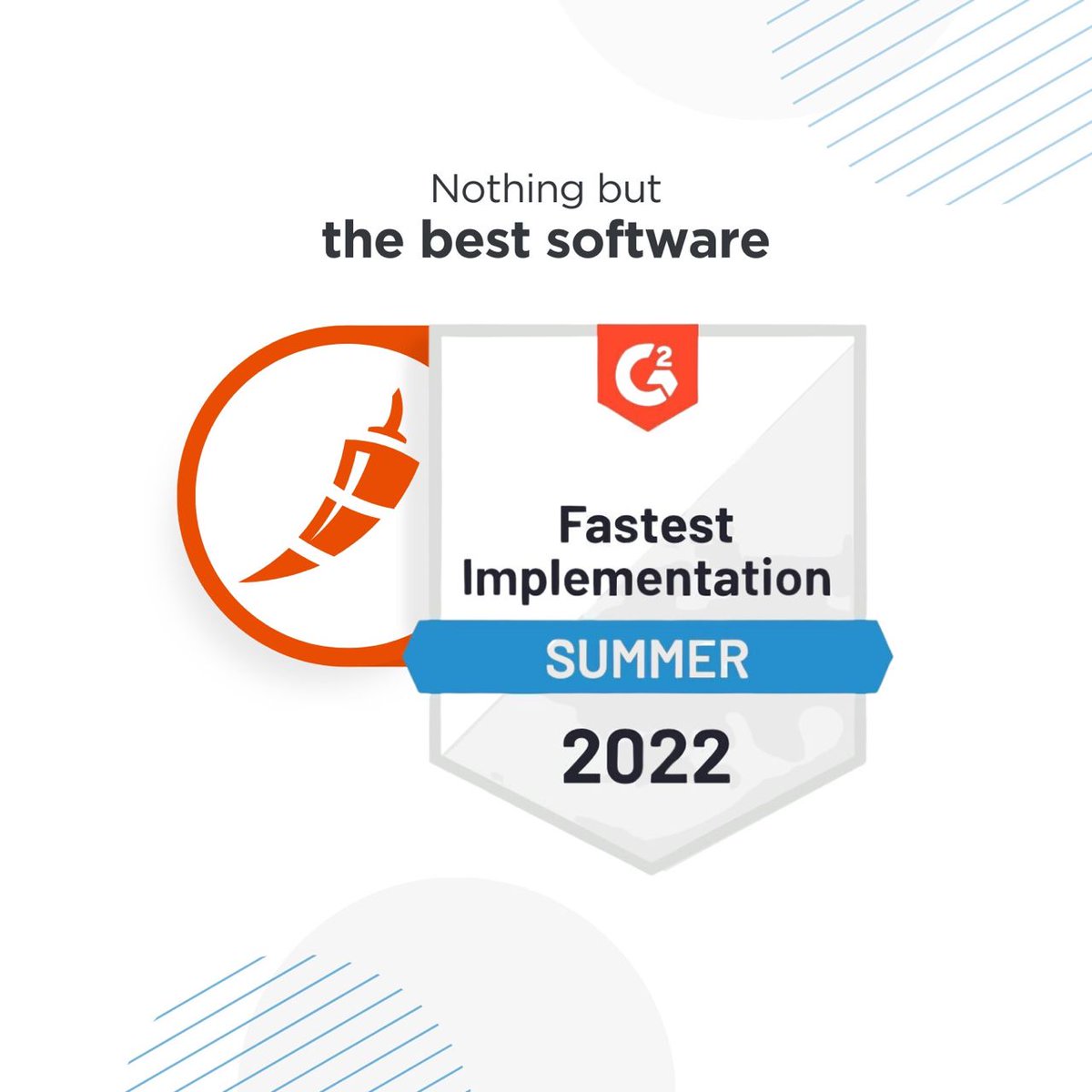 Nothing but
the best software

G2

Fastest Implementation

SUMMER

2022